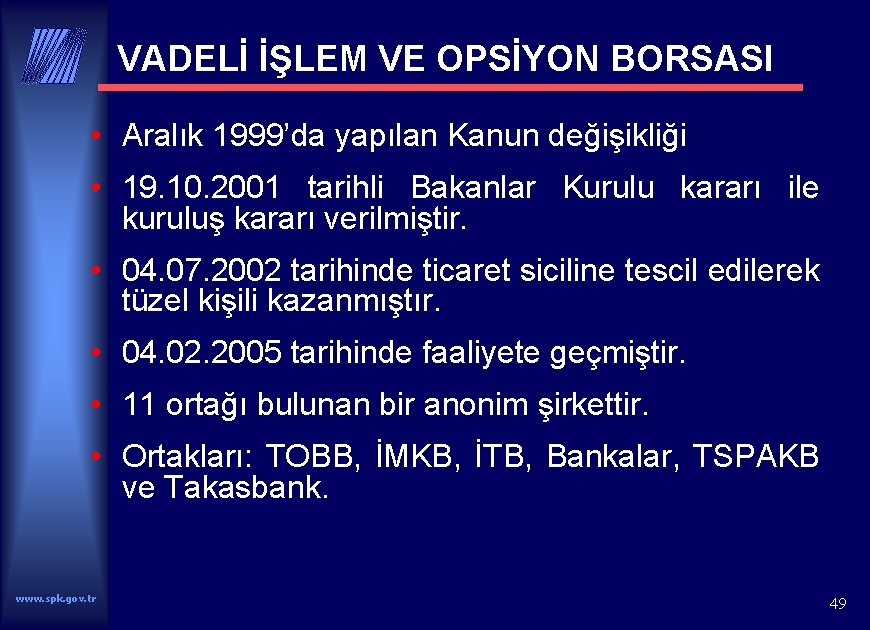 VADELİ İŞLEM VE OPSİYON BORSASI

• Aralık 1999'da yapılan Kanun değişikliği

• 19.10.2001 tarihli Bakanlar Kurulu kararı ile kuruluş kararı verilmiştir.

• 04.07.2002 tarihinde ticaret siciline tescil edilerek tüzel kişili kazanmıştır.

• 04.02.2005 tarihinde faaliyete geçmiştir.

• 11 ortağı bulunan bir anonim şirkettir.

• Ortakları: TOBB, İMKB, İTB, Bankalar, TSPAKB ve Takasbank.

www.spk.gov.tr

49